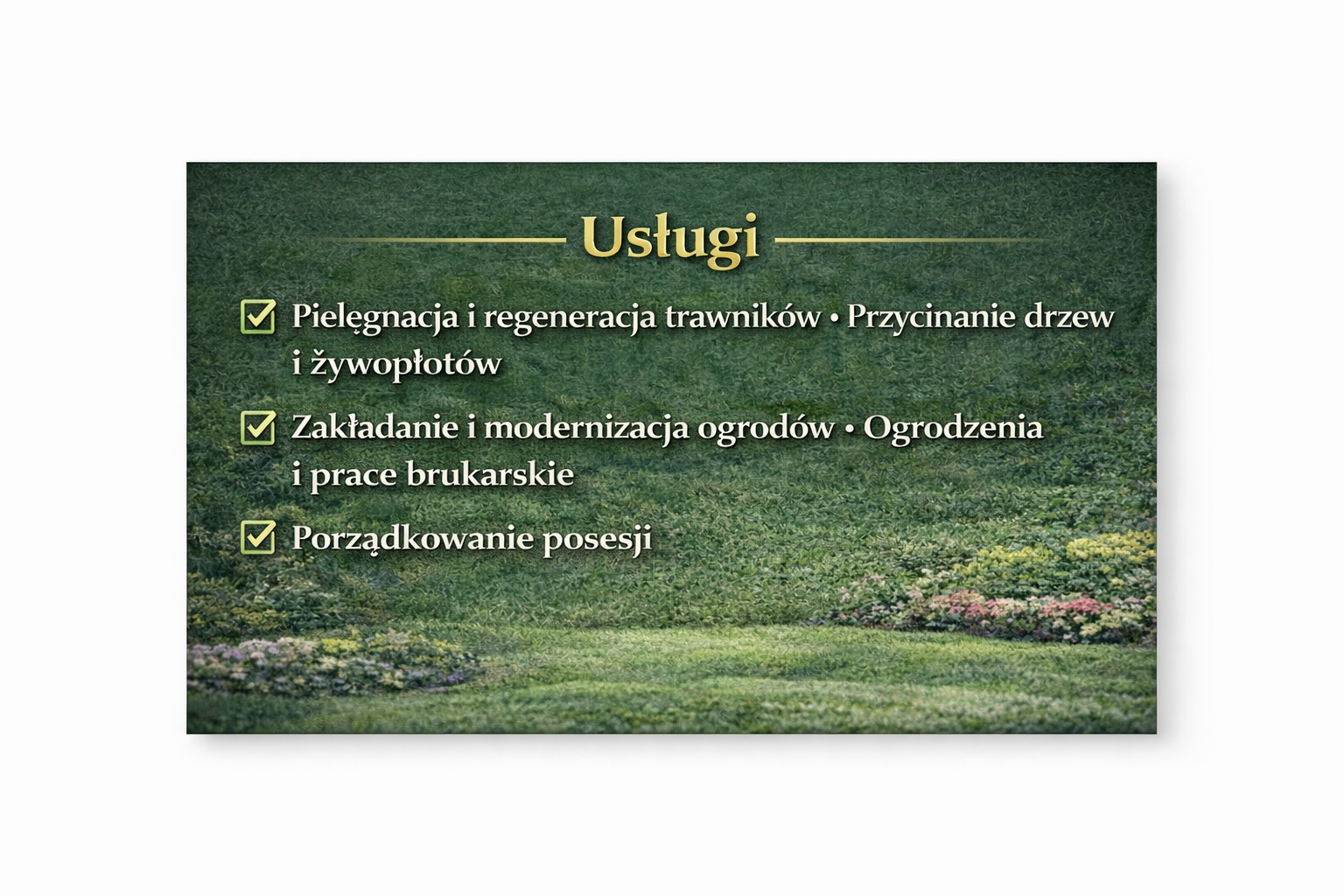 Usługi

Pielęgnacja i regeneracja trawników • Przycinanie drzew i żywopłotów

Zakładanie i modernizacja ogrodów • Ogrodzenia i prace brukarskie

Porządkowanie posesji